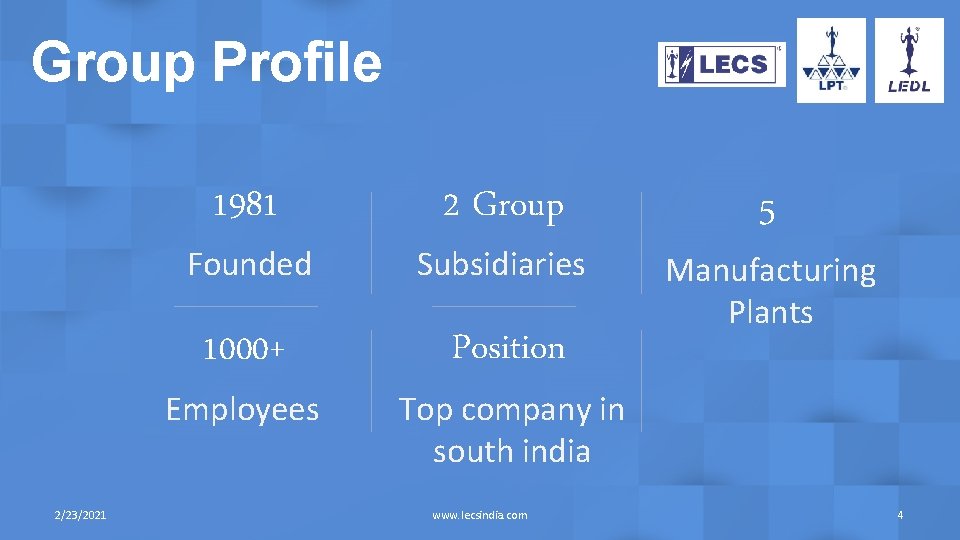 Group Profile

LECS

LPT

LEDL

1981

Founded

2 Group

Subsidiaries

5

Manufacturing Plants

1000+

Employees

Position

Top company in south india

2/23/2021

www.lecsindia.com

4